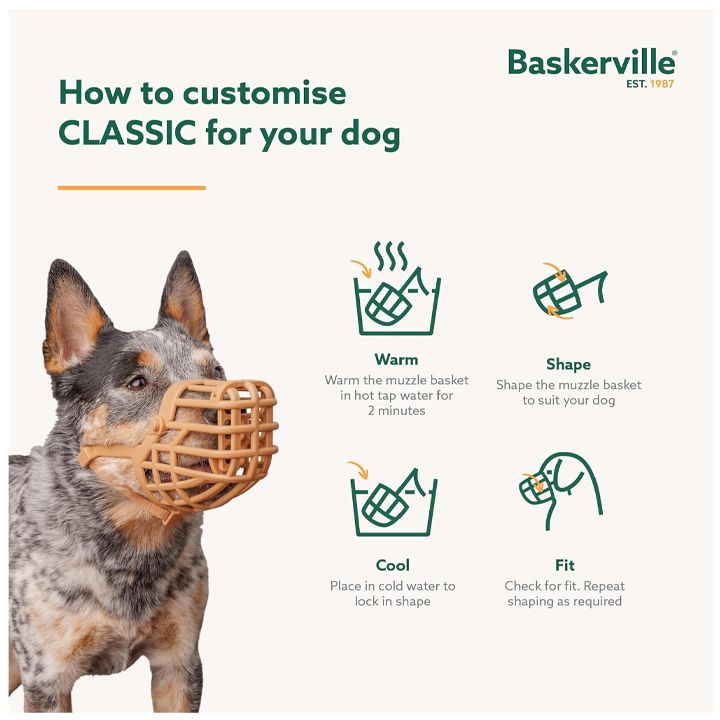 Baskerville®
EST. 1987

How to customise CLASSIC for your dog

Warm
Warm the muzzle basket in hot tap water for 2 minutes

Shape
Shape the muzzle basket to suit your dog

Cool
Place in cold water to lock in shape

Fit
Check for fit. Repeat shaping as required